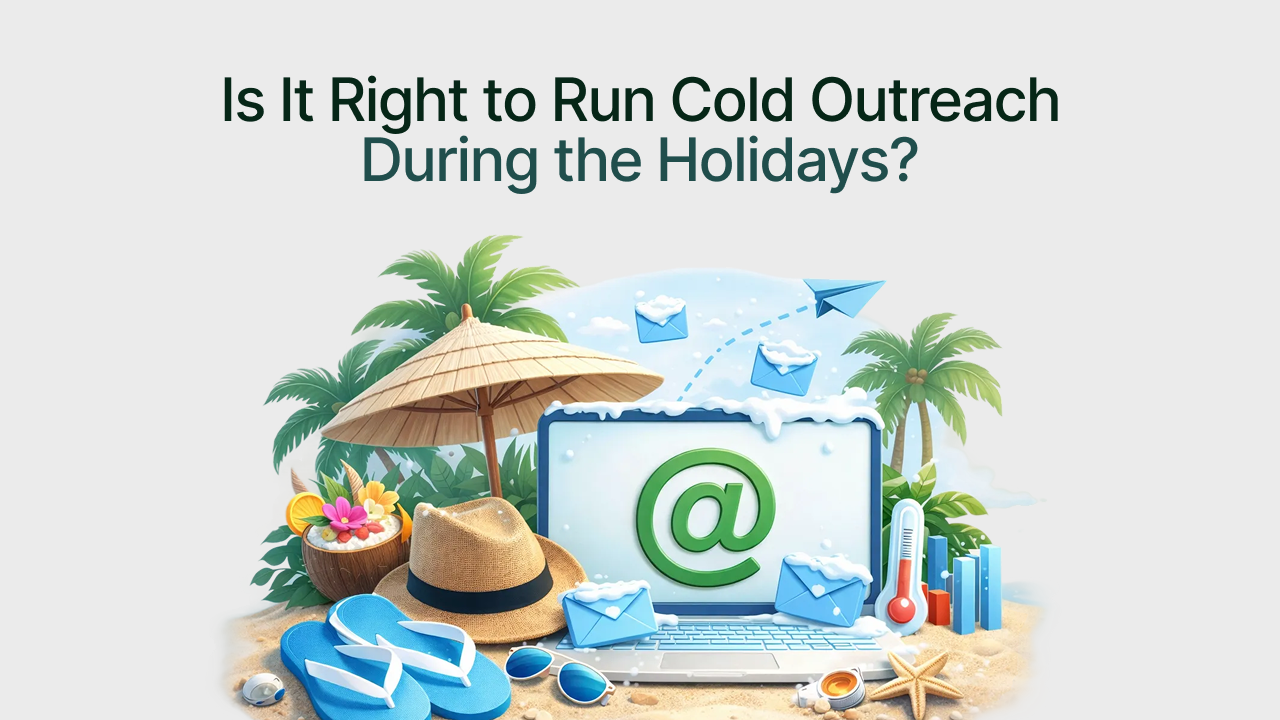 Is It Right to Run Cold Outreach During the Holidays?

@